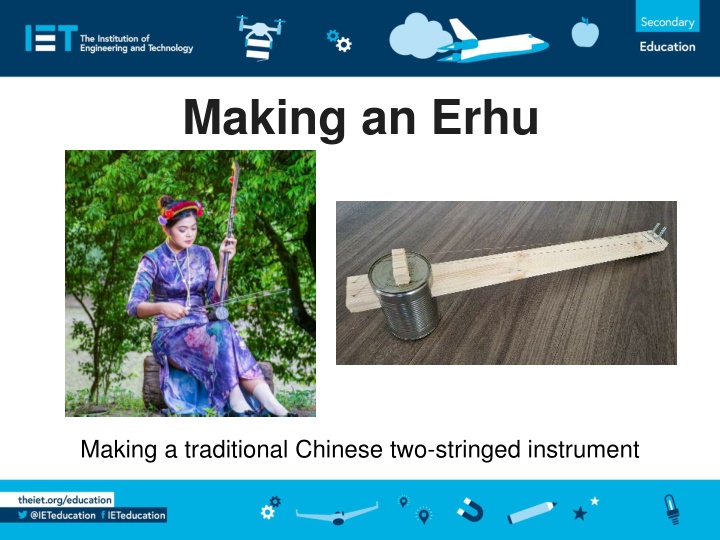 IET The Institution of Engineering and Technology

Secondary
Education

Making an Erhu

Making a traditional Chinese two-stringed instrument

theiet.org/education
@IETeducation IETeducation